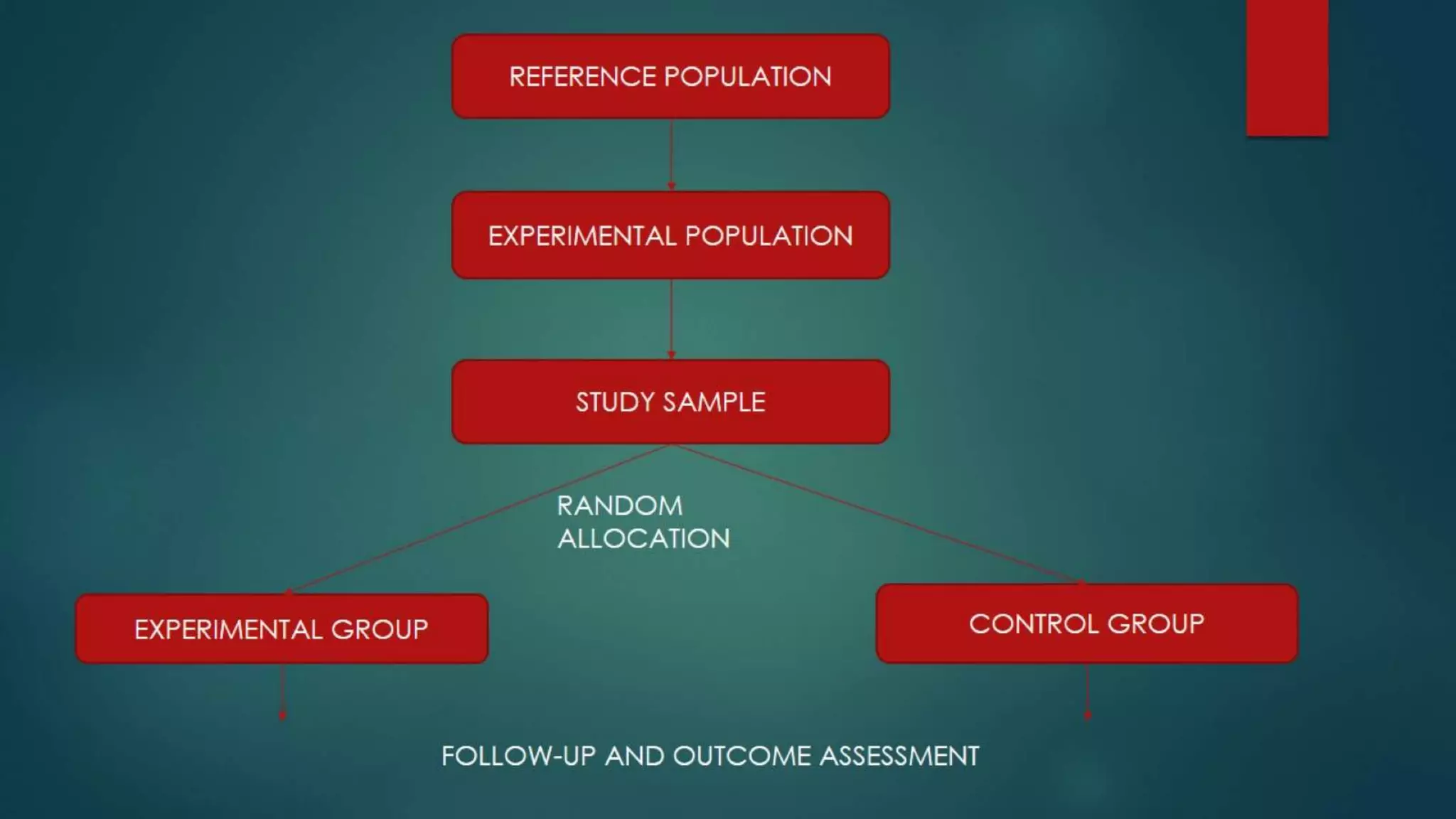 REFERENCE POPULATION

EXPERIMENTAL POPULATION

STUDY SAMPLE

RANDOM ALLOCATION

EXPERIMENTAL GROUP

CONTROL GROUP

FOLLOW-UP AND OUTCOME ASSESSMENT